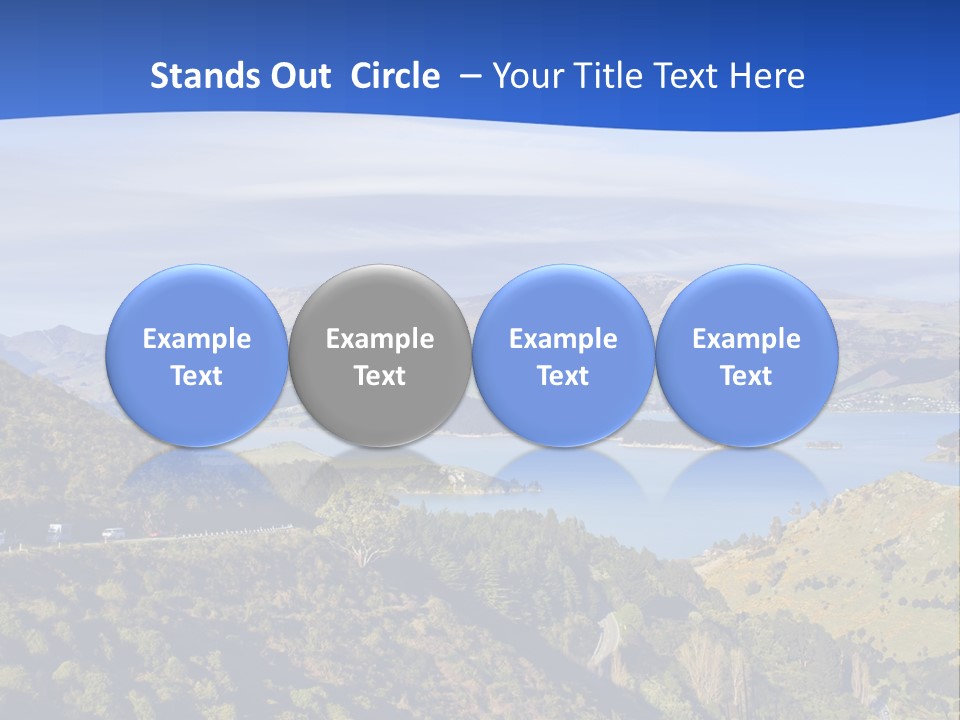 Stands Out Circle – Your Title Text Here

Example Text

Example Text

Example Text

Example Text